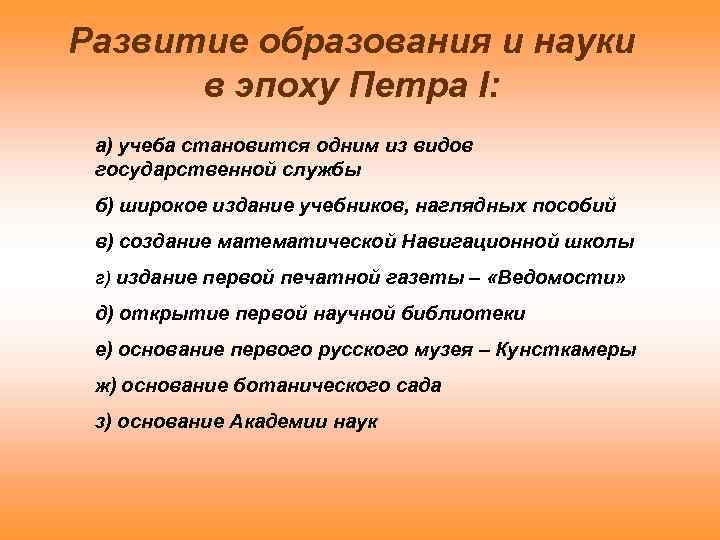 Развитие образования и науки в эпоху Петра I:

а) учеба становится одним из видов государственной службы

б) широкое издание учебников, наглядных пособий

в) создание математической Навигационной школы

г) издание первой печатной газеты – «Ведомости»

д) открытие первой научной библиотеки

е) основание первого русского музея – Кунсткамеры

ж) основание ботанического сада

з) основание Академии наук